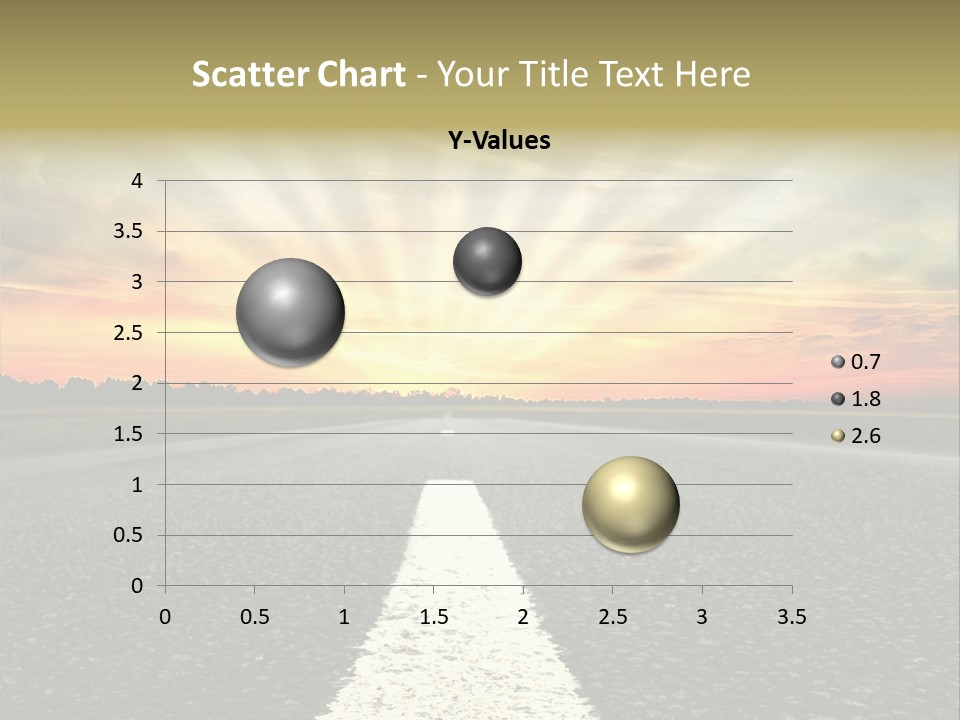 Scatter Chart - Your Title Text Here

Y-Values

4
3.5
3
2.5
2
1.5
1
0.5
0

0 0.5 1 1.5 2 2.5 3 3.5

0.7
1.8
2.6